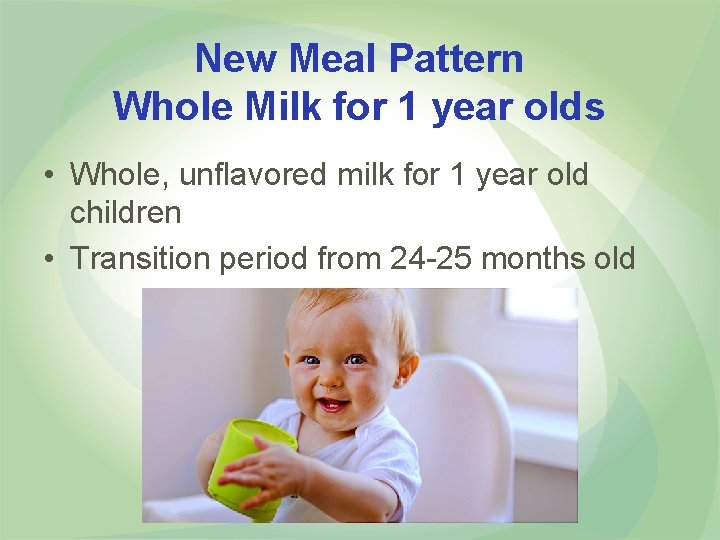 New Meal Pattern
Whole Milk for 1 year olds

• Whole, unflavored milk for 1 year old children
• Transition period from 24-25 months old